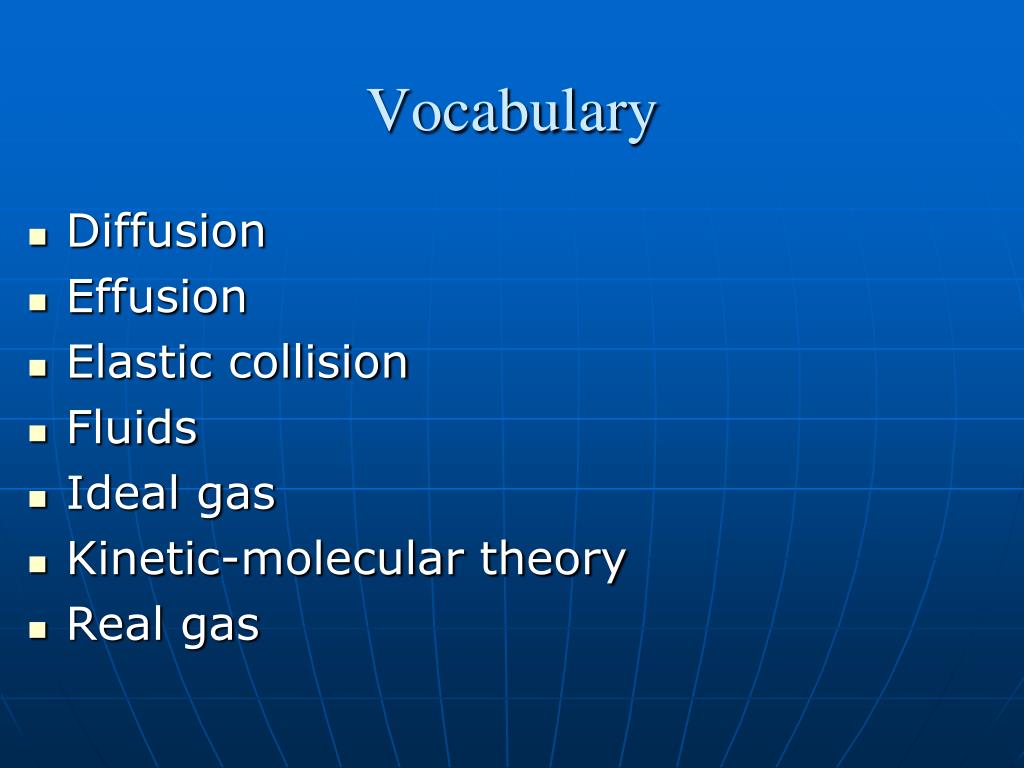 Vocabulary

- Diffusion
- Effusion
- Elastic collision
- Fluids
- Ideal gas
- Kinetic-molecular theory
- Real gas